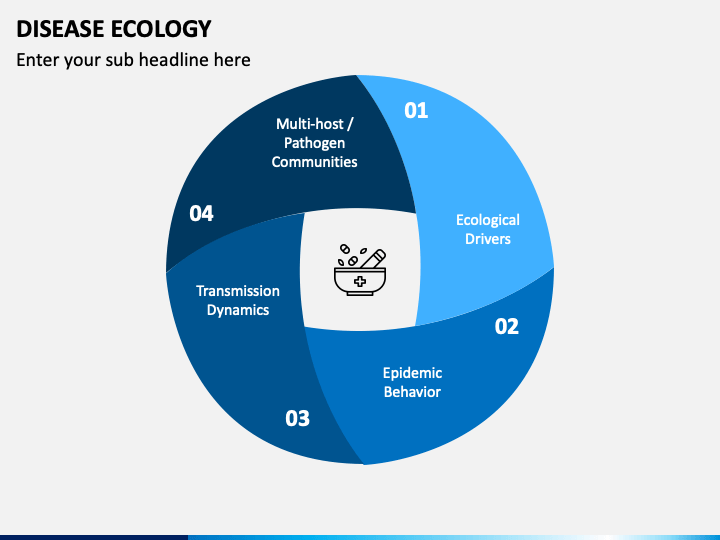 DISEASE ECOLOGY

Enter your sub headline here

01

Ecological Drivers

02

Epidemic Behavior

03

Transmission Dynamics

04

Multi-host / Pathogen Communities